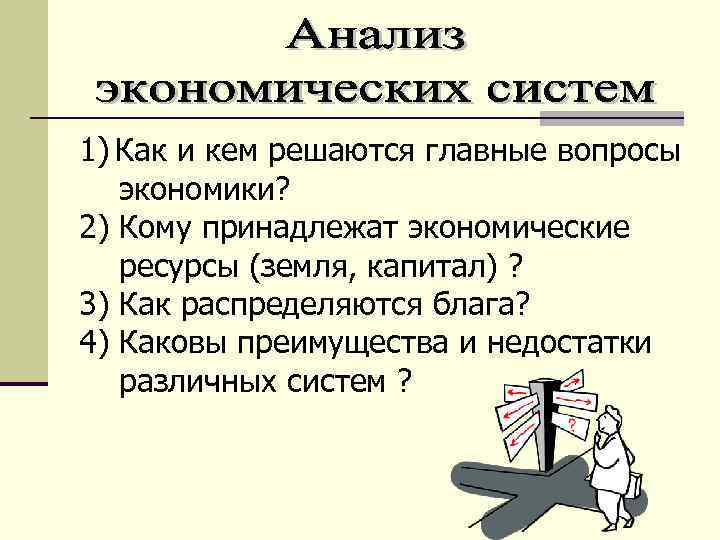 Анализ экономических систем

1) Как и кем решаются главные вопросы экономики?
2) Кому принадлежат экономические ресурсы (земля, капитал) ?
3) Как распределяются блага?
4) Каковы преимущества и недостатки различных систем ?

?